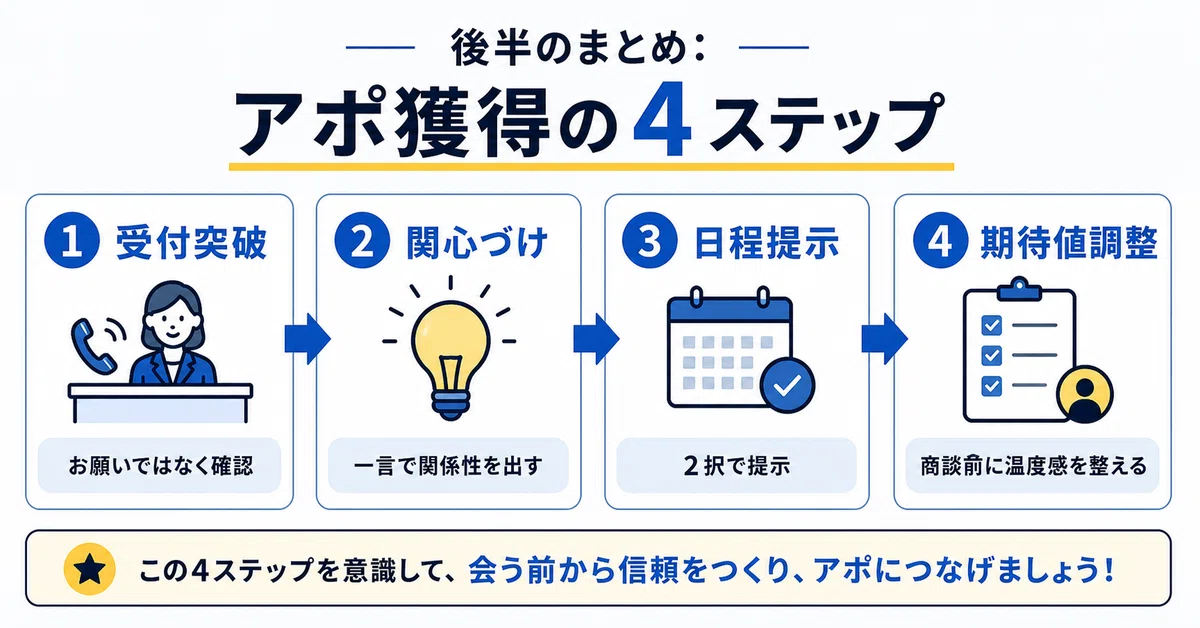 後半のまとめ:

アポ獲得の4ステップ

1 受付突破

お願いではなく確認

2 関心づけ

一言で関係性を出す

3 日程提示

2択で提示

4 期待値調整

商談前に温度感を整える

この4ステップを意識して、会う前から信頼をつくり、アポにつなげましょう!